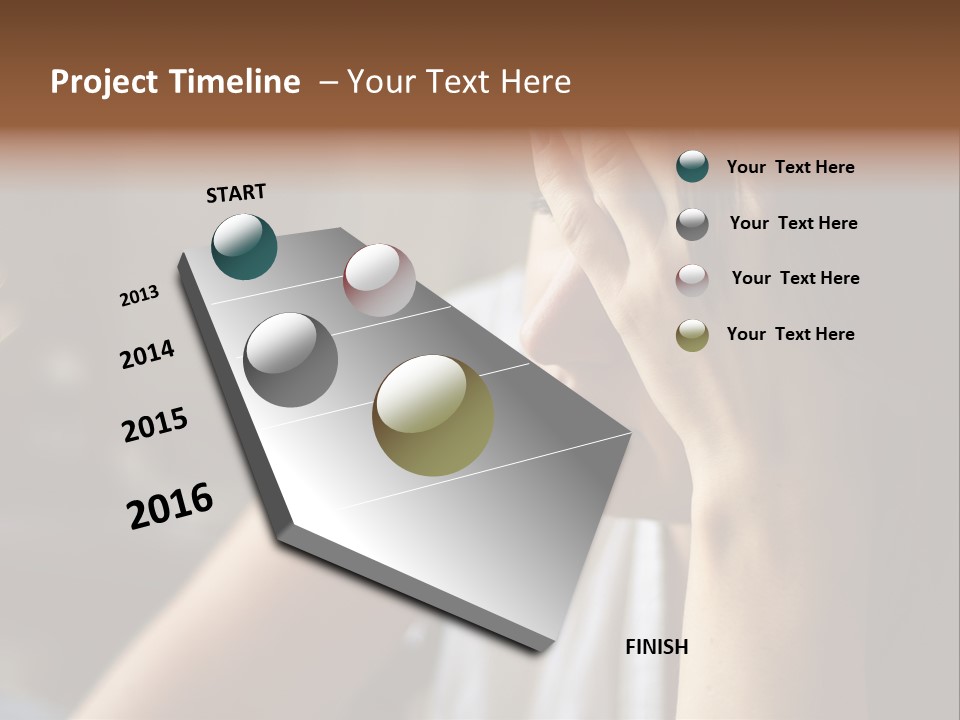 Project Timeline – Your Text Here

START

2013

2014

2015

2016

FINISH

Your Text Here

Your Text Here

Your Text Here

Your Text Here